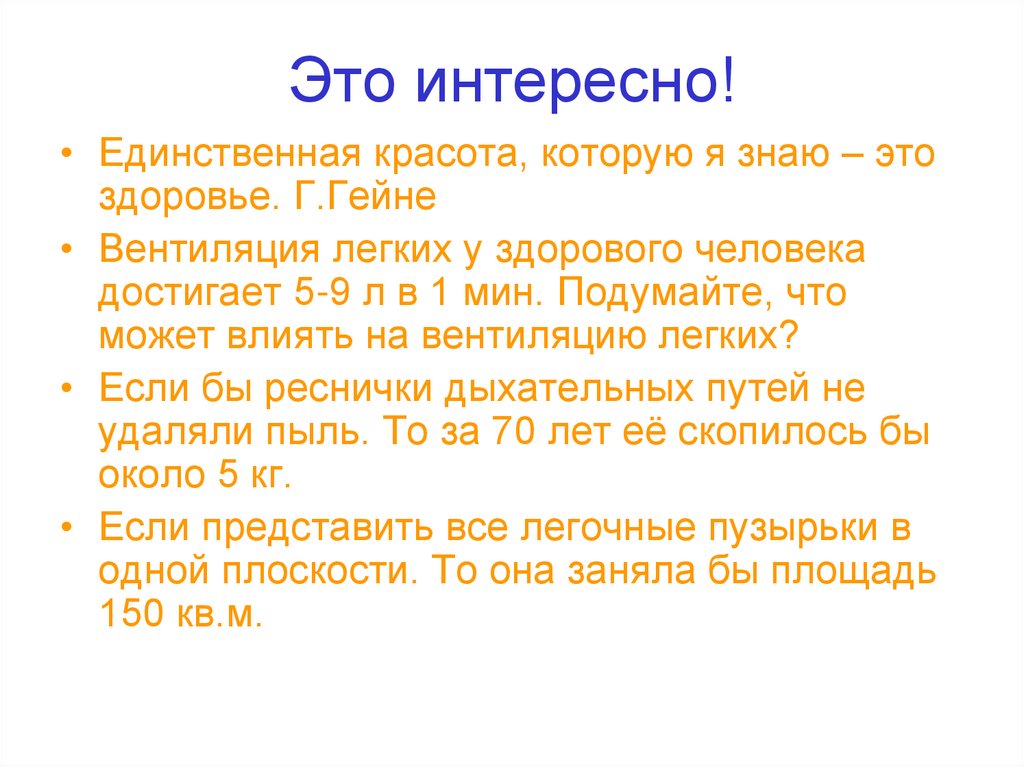 Это интересно!

• Единственная красота, которую я знаю – это здоровье. Г.Гейне

• Вентиляция легких у здорового человека достигает 5-9 л в 1 мин. Подумайте, что может влиять на вентиляцию легких?

• Если бы реснички дыхательных путей не удаляли пыль. То за 70 лет её скопилось бы около 5 кг.

• Если представить все легочные пузырьки в одной плоскости. То она заняла бы площадь 150 кв.м.